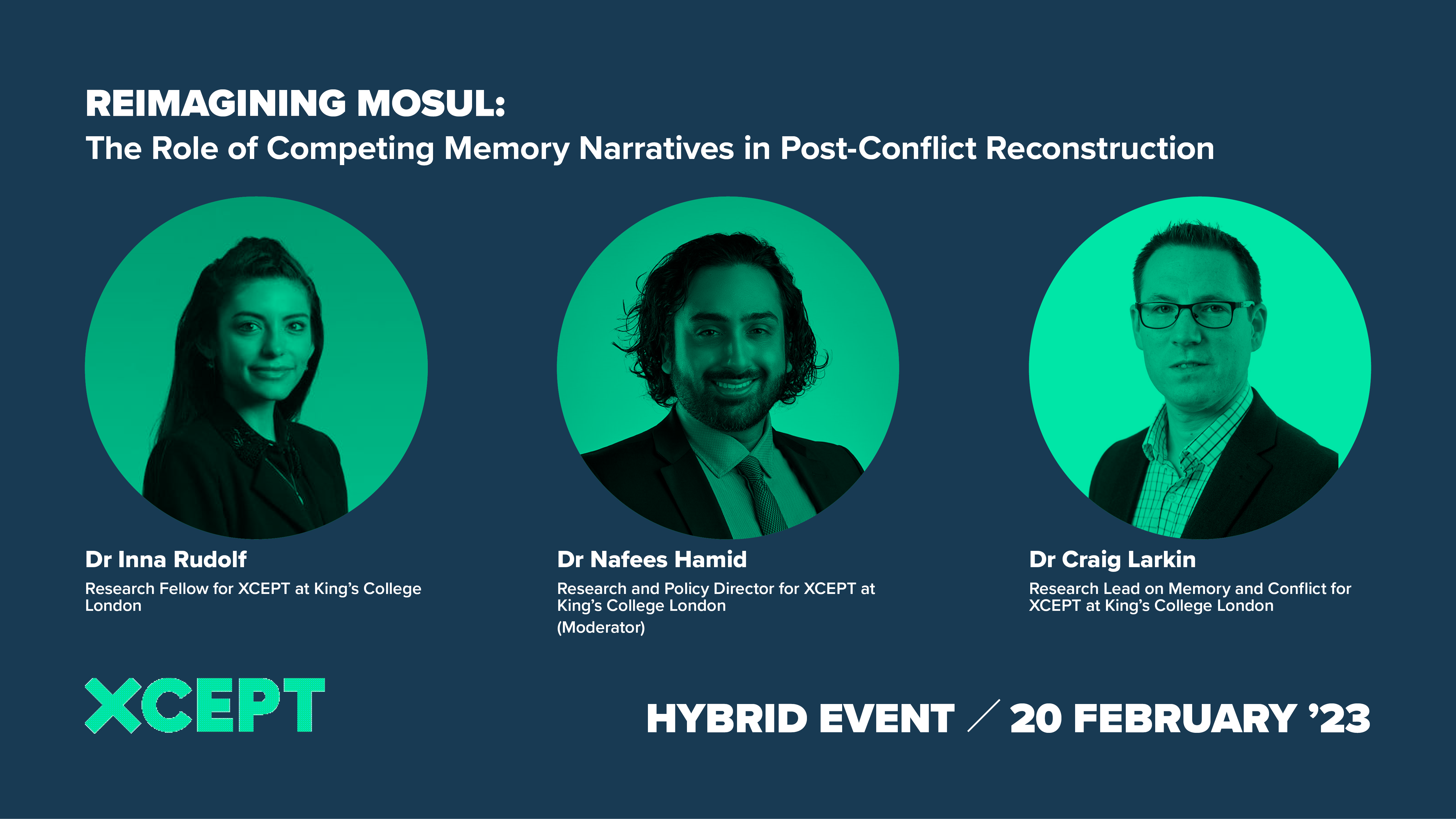 REIMAGINING MOSUL:
The Role of Competing Memory Narratives in Post-Conflict Reconstruction

Dr Inna Rudolf
Research Fellow for XCEPT at King's College London

Dr Nafees Hamid
Research and Policy Director for XCEPT at King's College London
(Moderator)

Dr Craig Larkin
Research Lead on Memory and Conflict for XCEPT at King's College London

XCEPT

HYBRID EVENT / 20 FEBRUARY '23